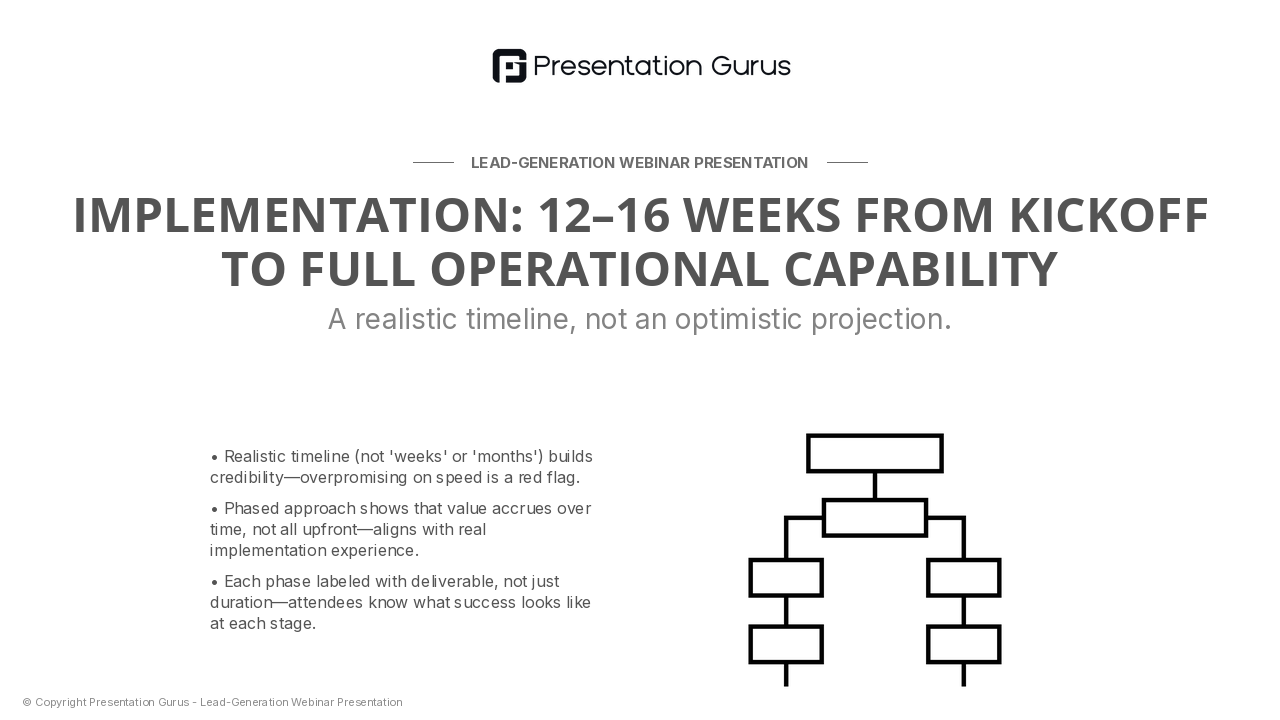 Presentation Gurus

LEAD-GENERATION WEBINAR PRESENTATION

IMPLEMENTATION: 12–16 WEEKS FROM KICKOFF TO FULL OPERATIONAL CAPABILITY

A realistic timeline, not an optimistic projection.

• Realistic timeline (not 'weeks' or 'months') builds credibility—overpromising on speed is a red flag.

• Phased approach shows that value accrues over time, not all upfront—aligns with real implementation experience.

• Each phase labeled with deliverable, not just duration—attendees know what success looks like at each stage.

© Copyright Presentation Gurus - Lead-Generation Webinar Presentation